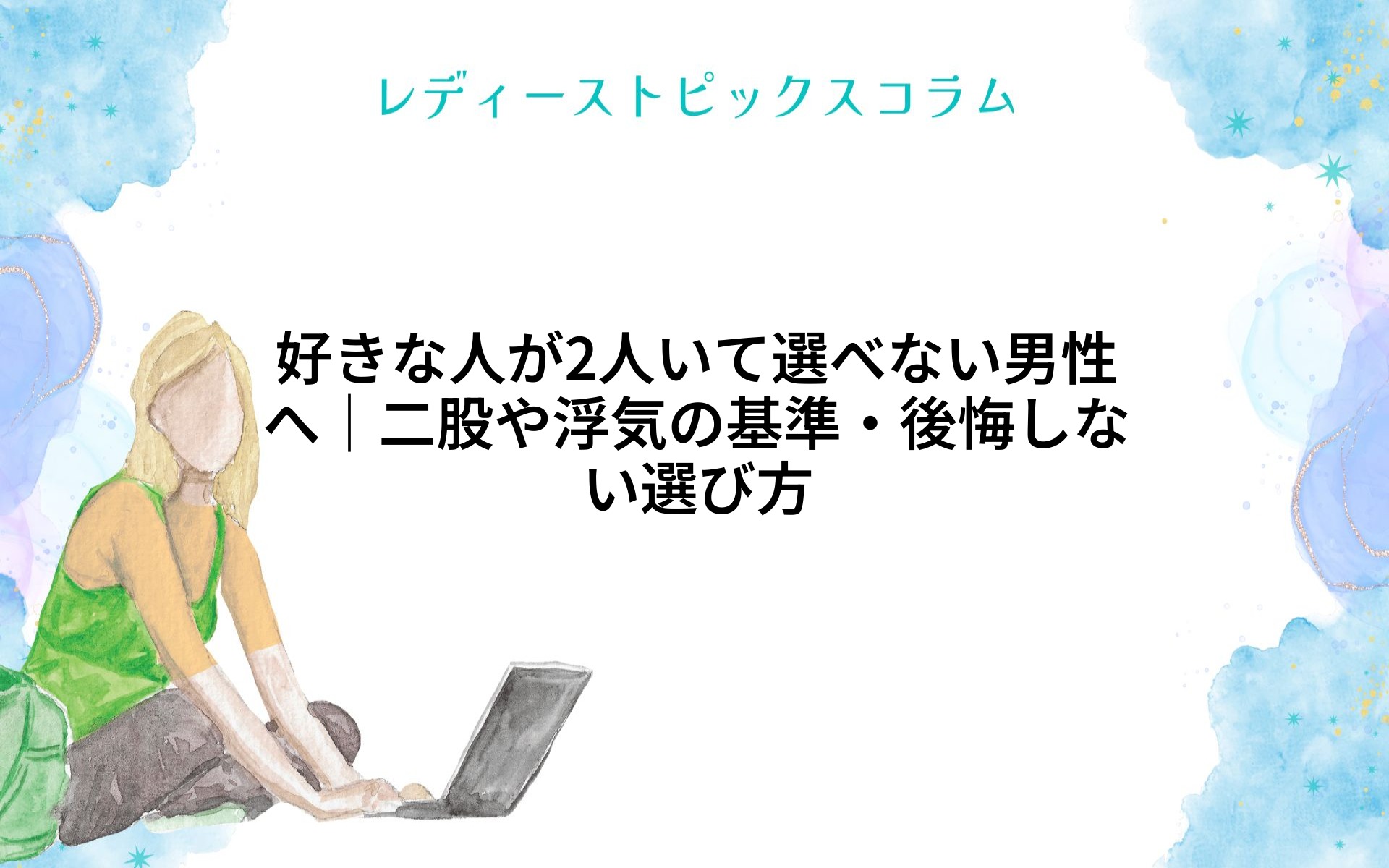 レディーストピックスコラム

好きな人が2人いて選べない男性へ｜二股や浮気の基準・後悔しない選び方